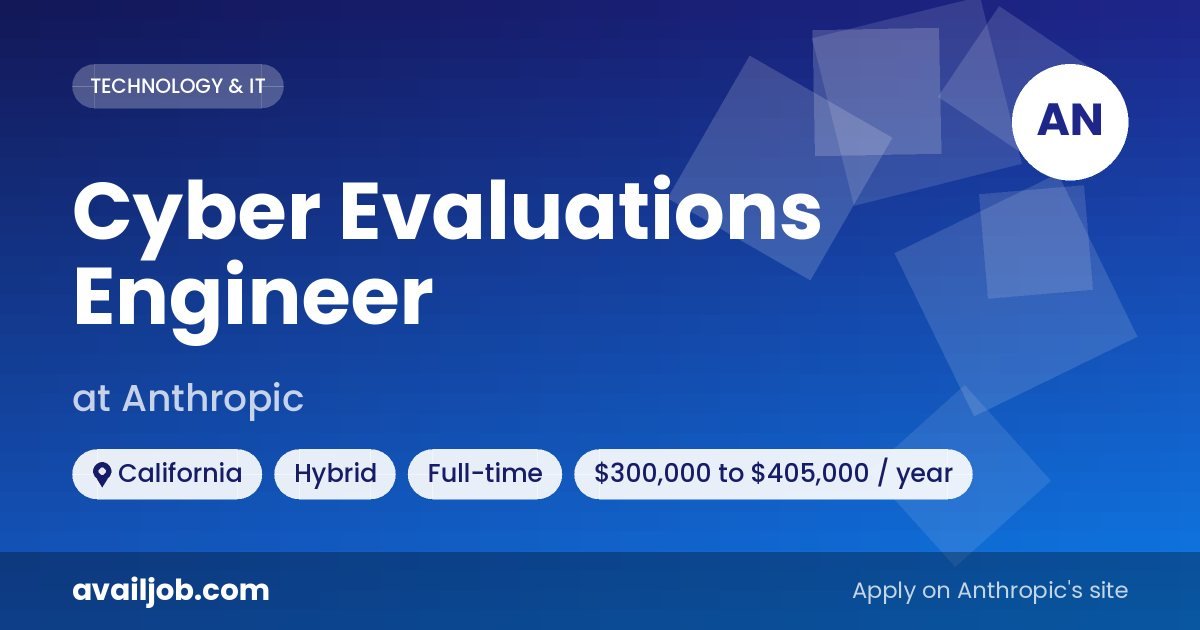 TECHNOLOGY & IT

AN

Cyber Evaluations Engineer

at Anthropic

California

Hybrid

Full-time

\$300,000 to \$405,000 / year

availjob.com

Apply on Anthropic's site